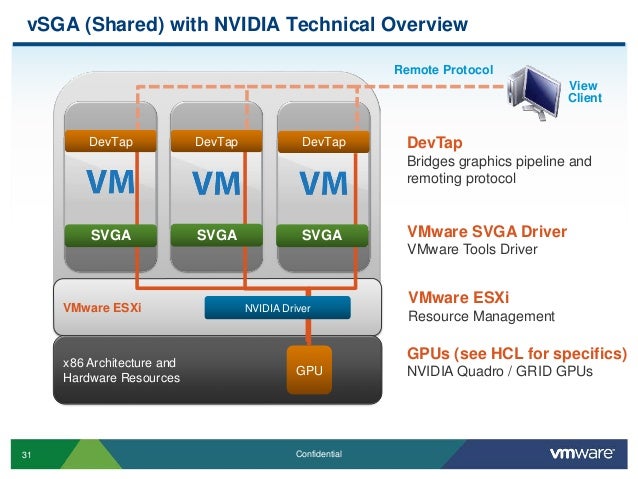 vSGA (Shared) with NVIDIA Technical Overview

Remote Protocol

View Client

DevTap

VM

SVGA

DevTap

VM

SVGA

DevTap

VM

SVGA

VMware ESXi

NVIDIA Driver

x86 Architecture and Hardware Resources

GPU

DevTap
Bridges graphics pipeline and remoting protocol

VMware SVGA Driver
VMware Tools Driver

VMware ESXi
Resource Management

GPUs (see HCL for specifics)
NVIDIA Quadro / GRID GPUs

31

Confidential

vmware